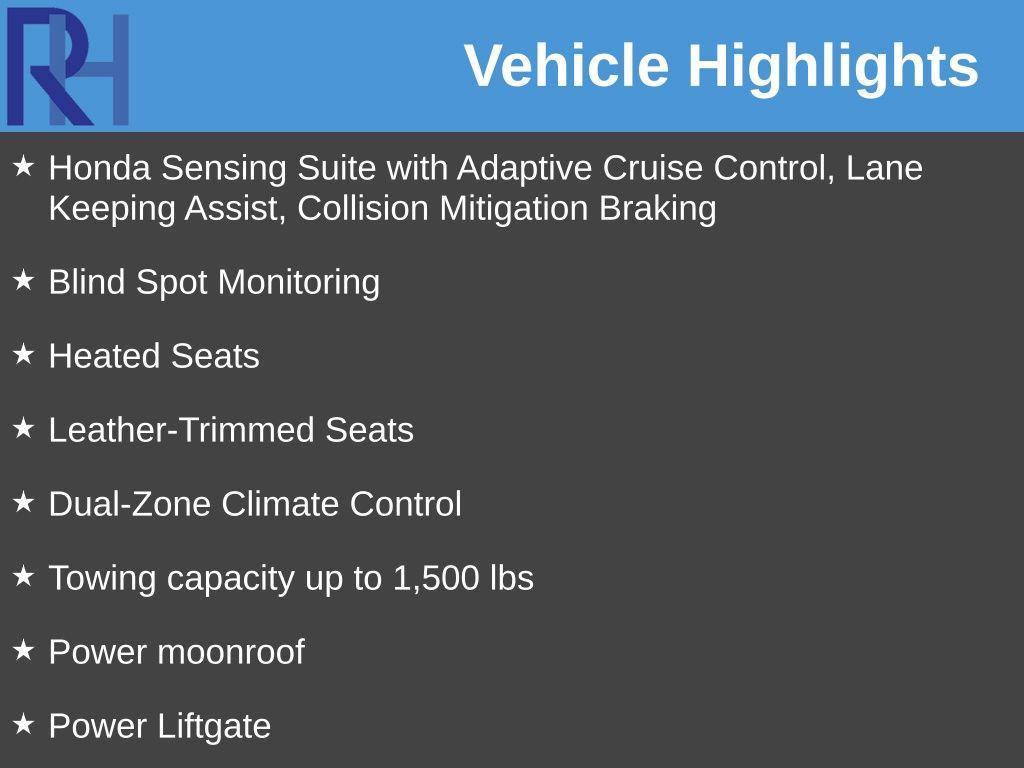 RH

Vehicle Highlights

★ Honda Sensing Suite with Adaptive Cruise Control, Lane Keeping Assist, Collision Mitigation Braking

★ Blind Spot Monitoring

★ Heated Seats

★ Leather-Trimmed Seats

★ Dual-Zone Climate Control

★ Towing capacity up to 1,500 lbs

★ Power moonroof

★ Power Liftgate